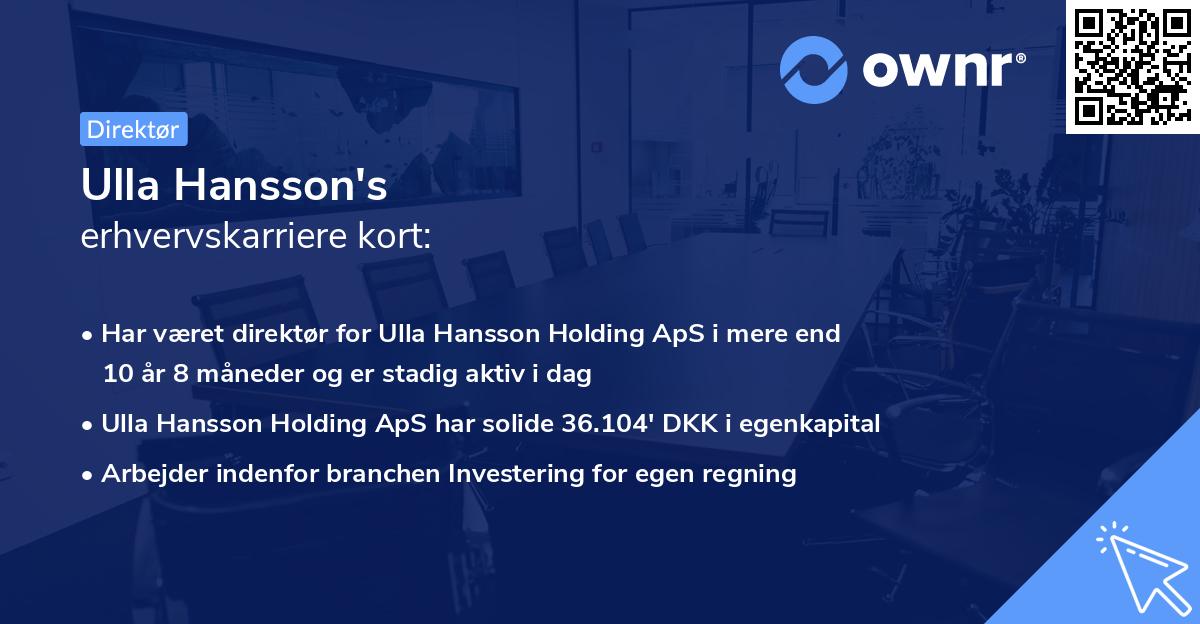 ownr®

Direktør

Ulla Hansson's
erhvervskarriere kort:

• Har været direktør for Ulla Hansson Holding ApS i mere end 10 år 8 måneder og er stadig aktiv i dag

• Ulla Hansson Holding ApS har solide 36.104' DKK i egenkapital

• Arbejder indenfor branchen Investering for egen regning